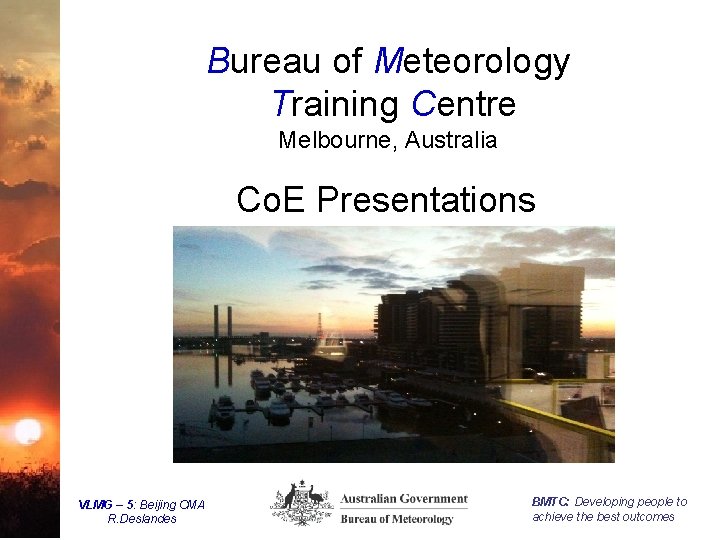 Bureau of Meteorology Training Centre
Melbourne, Australia

CoE Presentations

VLMG – 5: Beijing CMA
R.Deslandes

Australian Government
Bureau of Meteorology

BMTC: Developing people to achieve the best outcomes